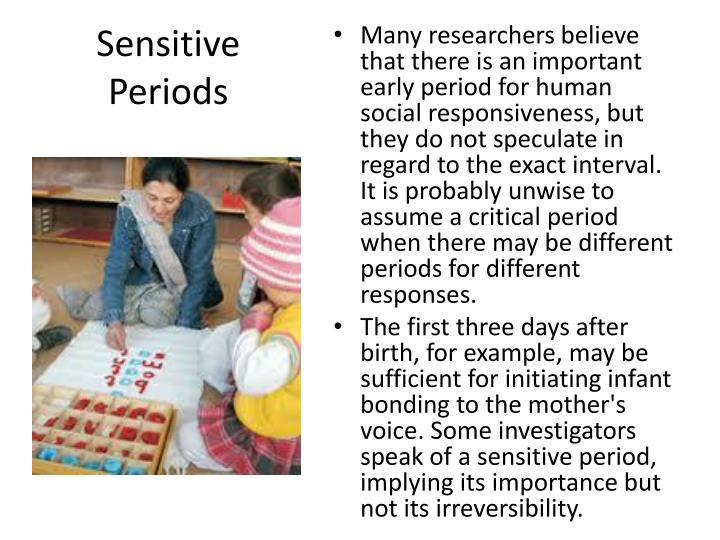 Sensitive Periods

• Many researchers believe that there is an important early period for human social responsiveness, but they do not speculate in regard to the exact interval. It is probably unwise to assume a critical period when there may be different periods for different responses.

• The first three days after birth, for example, may be sufficient for initiating infant bonding to the mother's voice. Some investigators speak of a sensitive period, implying its importance but not its irreversibility.